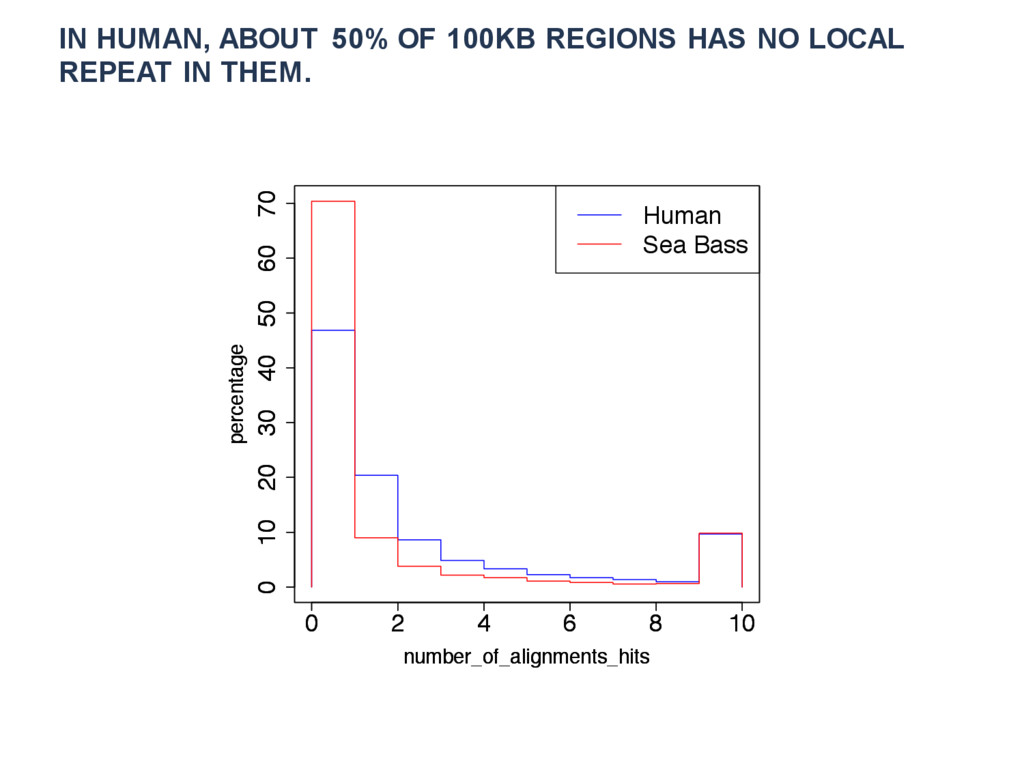 IN HUMAN, ABOUT 50% OF 100KB REGIONS HAS NO LOCAL REPEAT IN THEM.

Human
Sea Bass

percentage

0
10
20
30
40
50
60
70

0
2
4
6
8
10

number_of_alignments_hits